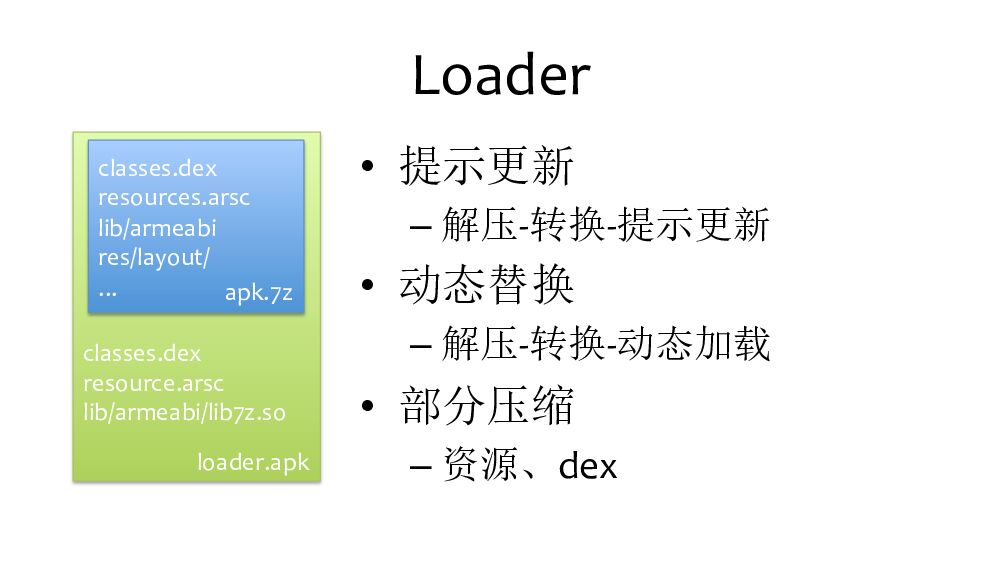 Loader

classes.dex
resources.arsc
lib/armeabi
res/layout/
...
apk.7z

classes.dex
resource.arsc
lib/armeabi/lib7z.so

loader.apk

• 提示更新
 – 解压-转换-提示更新
• 动态替换
 – 解压-转换-动态加载
• 部分压缩
 – 资源、dex